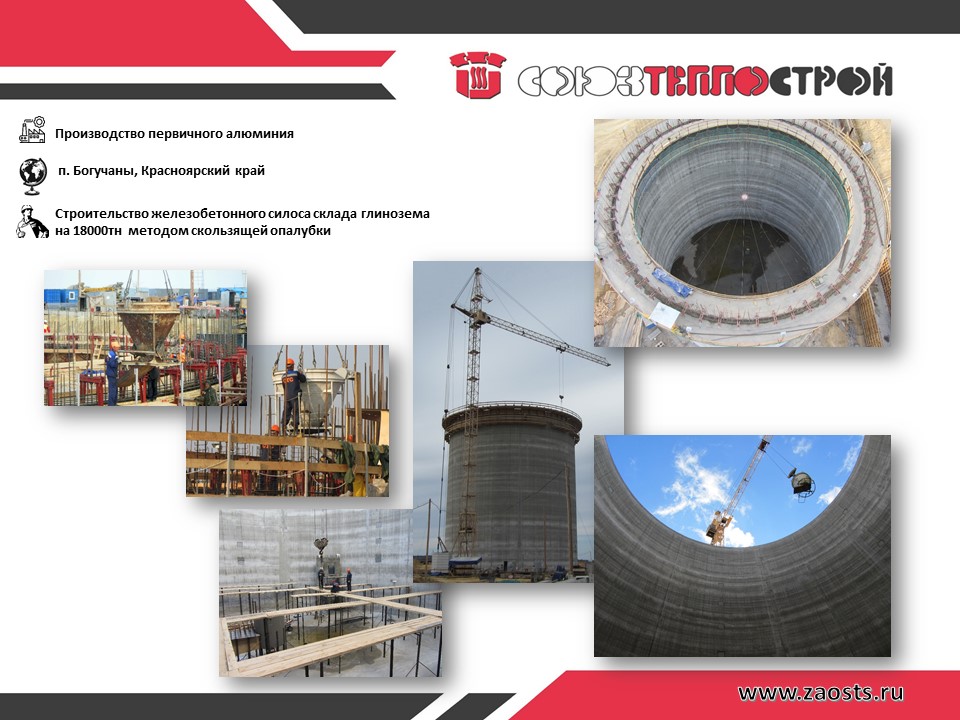 СОЮЗТЕПЛОСТРОЙ

Производство первичного алюминия

п. Богучаны, Красноярский край

Строительство железобетонного силоса склада глинозема на 18000тн методом скользящей опалубки

www.zaosts.ru